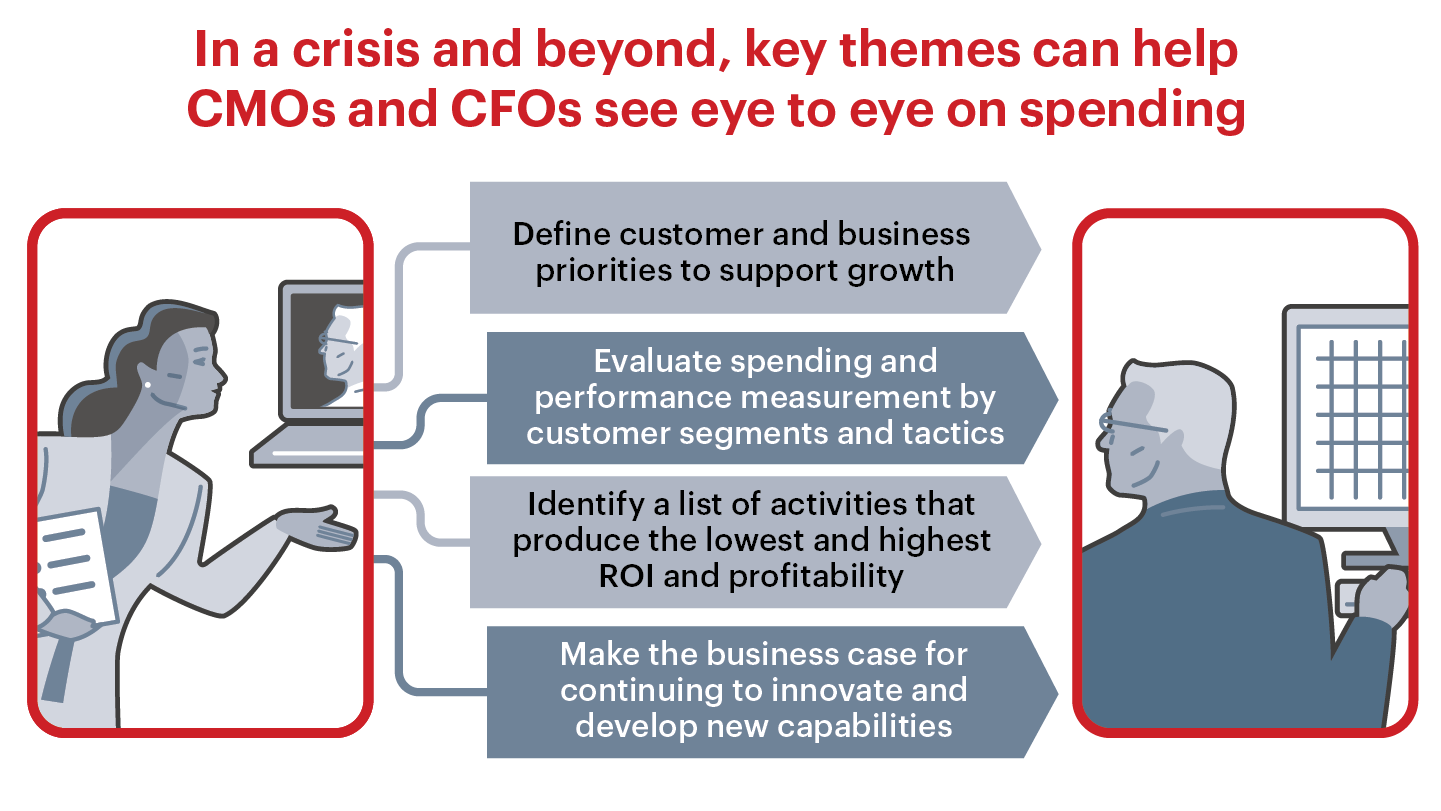 In a crisis and beyond, key themes can help CMOs and CFOs see eye to eye on spending

Define customer and business priorities to support growth

Evaluate spending and performance measurement by customer segments and tactics

Identify a list of activities that produce the lowest and highest ROI and profitability

Make the business case for continuing to innovate and develop new capabilities